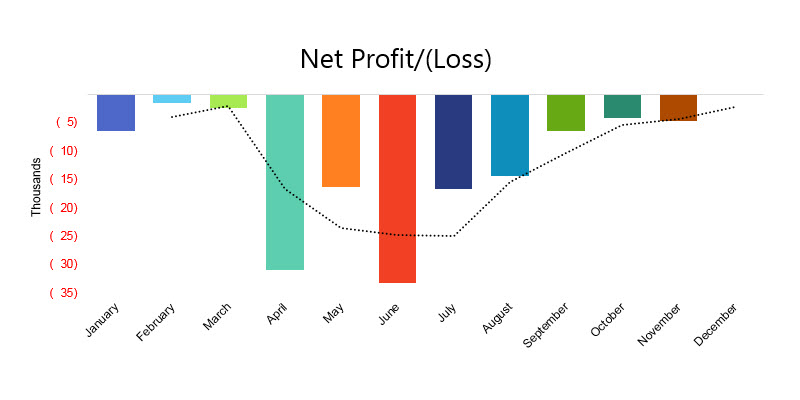 Net Profit/(Loss)

Thousands

( 5)
( 10)
( 15)
( 20)
( 25)
( 30)
( 35)

January
February
March
April
May
June
July
August
September
October
November
December